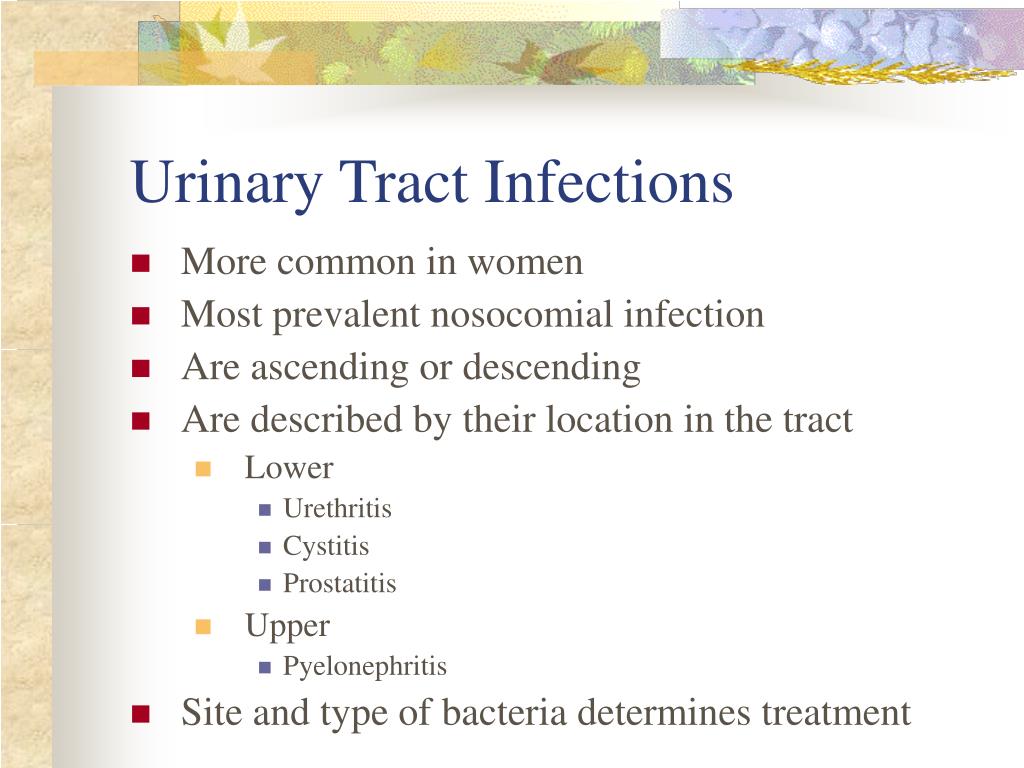 Urinary Tract Infections

- More common in women
- Most prevalent nosocomial infection
- Are ascending or descending
- Are described by their location in the tract
  - Lower
    - Urethritis
    - Cystitis
    - Prostatitis
  - Upper
    - Pyelonephritis
- Site and type of bacteria determines treatment